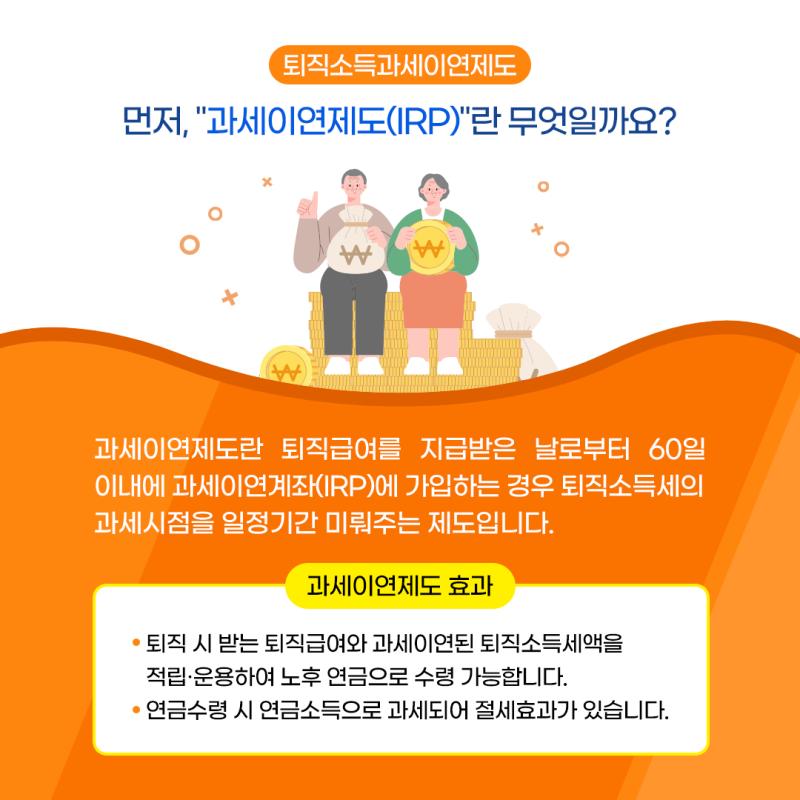 퇴직소득과세이연제도

먼저, "과세이연제도(IRP)"란 무엇일까요?

과세이연제도란 퇴직급여를 지급받은 날로부터 60일 이내에 과세이연계좌(IRP)에 가입하는 경우 퇴직소득세의 과세시점을 일정기간 미뤄주는 제도입니다.

과세이연제도 효과

• 퇴직 시 받는 퇴직급여와 과세이연된 퇴직소득세액을 적립·운용하여 노후 연금으로 수령 가능합니다.
• 연금수령 시 연금소득으로 과세되어 절세효과가 있습니다.